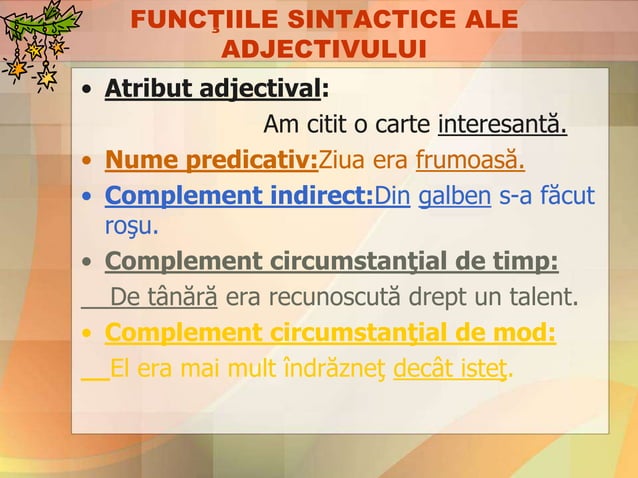 FUNCŢIILE SINTACTICE ALE ADJECTIVULUI

• Atribut adjectival:
Am citit o carte interesantă.

• Nume predicativ:Ziua era frumoasă.

• Complement indirect:Din galben s-a făcut roşu.

• Complement circumstanţial de timp:
De tânără era recunoscută drept un talent.

• Complement circumstanţial de mod:
El era mai mult îndrăzneţ decât isteţ.